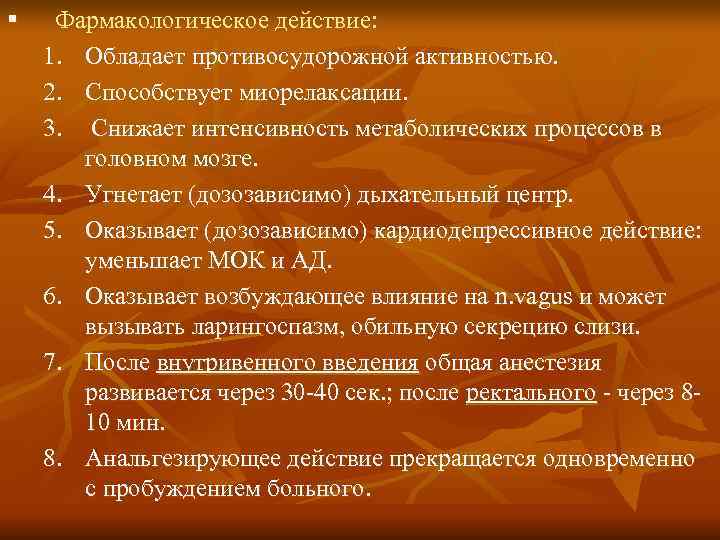 ▪ Фармакологическое действие:

1. Обладает противосудорожной активностью.
2. Способствует миорелаксации.
3. Снижает интенсивность метаболических процессов в головном мозге.
4. Угнетает (дозозависимо) дыхательный центр.
5. Оказывает (дозозависимо) кардиодепрессивное действие: уменьшает МОК и АД.
6. Оказывает возбуждающее влияние на n.vagus и может вызывать ларингоспазм, обильную секрецию слизи.
7. После внутривенного введения общая анестезия развивается через 30-40 сек.; после ректального - через 8-10 мин.
8. Анальгезирующее действие прекращается одновременно с пробуждением больного.